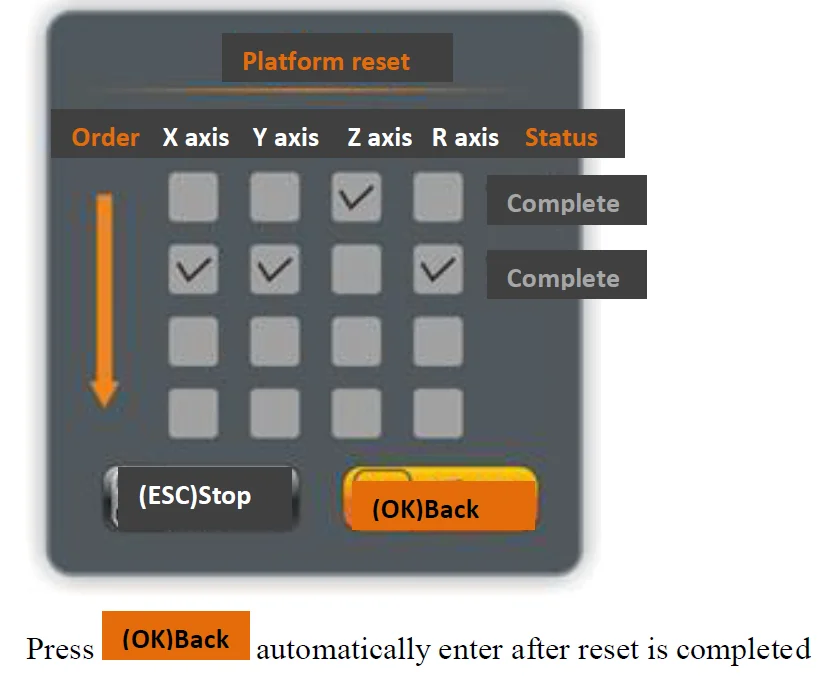 Platform reset

Order X axis Y axis Z axis R axis Status

Complete

Complete

(ESC)Stop

(OK)Back

Press (OK)Back automatically enter after reset is completed